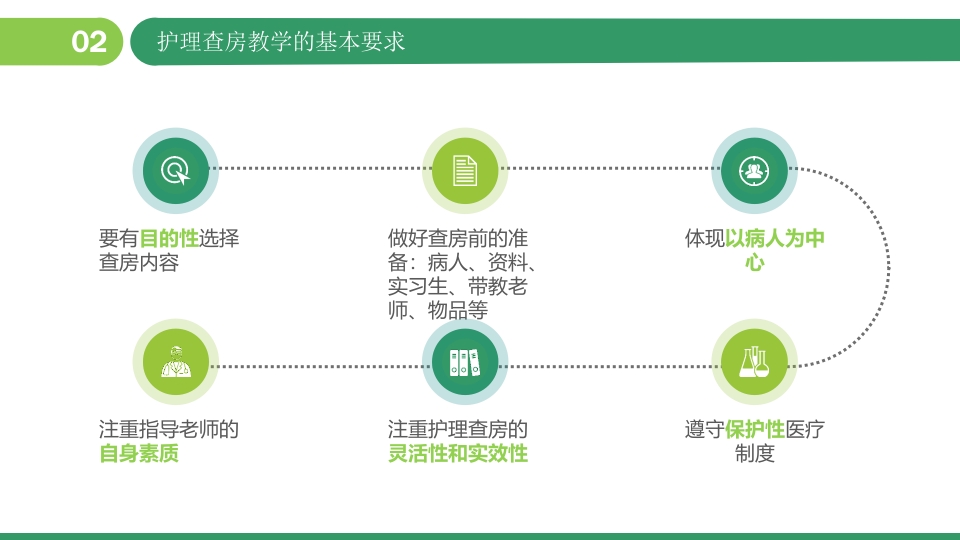 02

护理查房教学的基本要求

要有目的性选择查房内容

做好查房前的准备：病人、资料、实习生、带教老师、物品等

体现以病人为中心

注重指导老师的自身素质

注重护理查房的灵活性和实效性

遵守保护性医疗制度